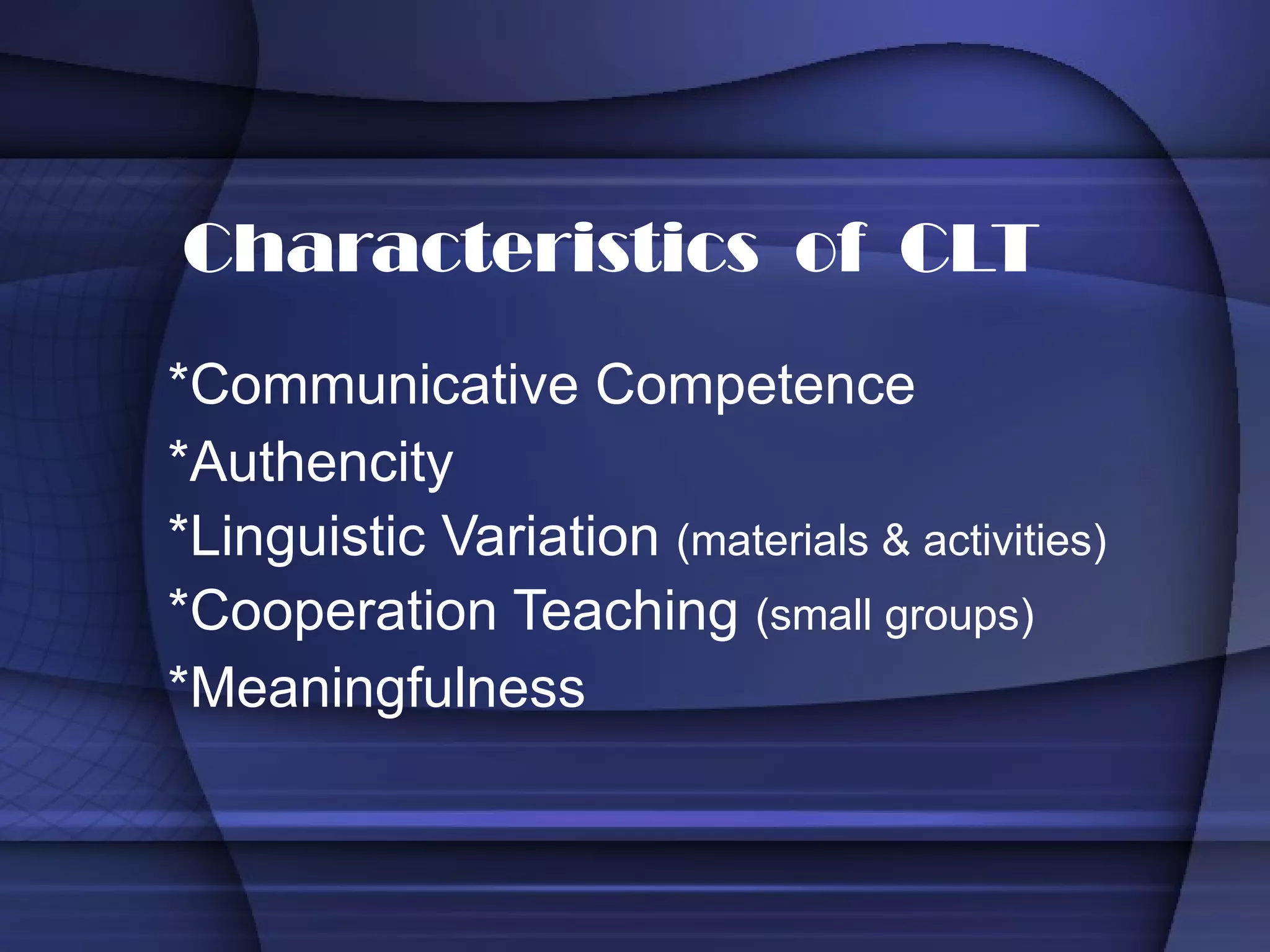 Characteristics of CLT

*Communicative Competence
*Authencity
*Linguistic Variation (materials & activities)
*Cooperation Teaching (small groups)
*Meaningfulness